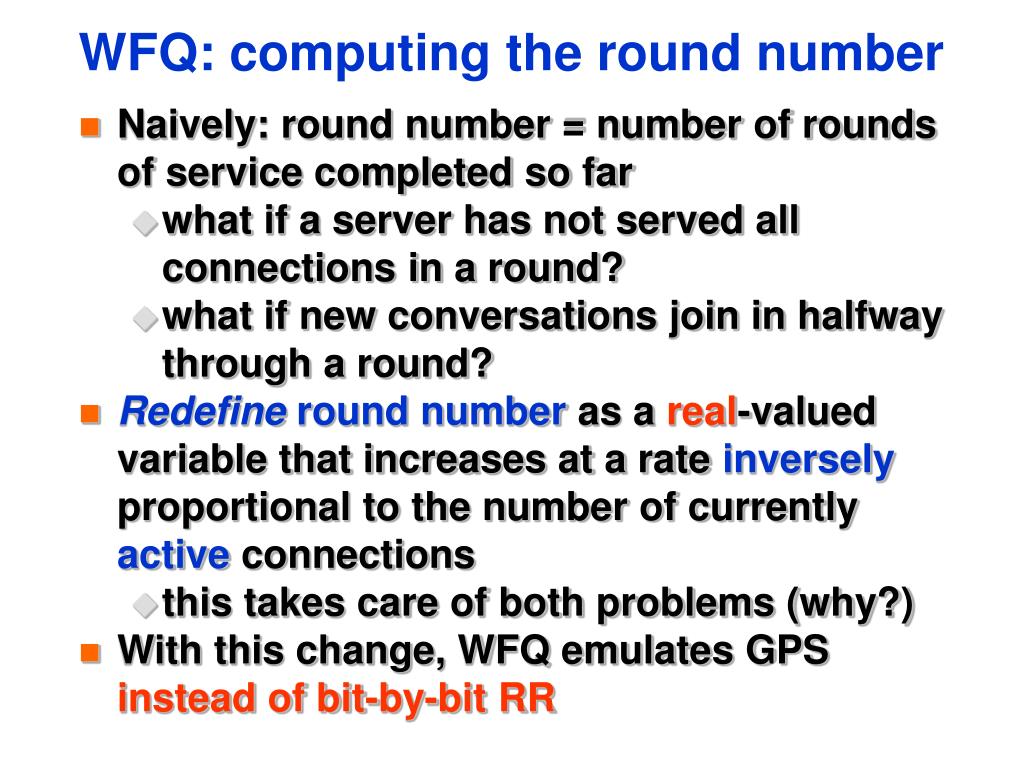 WFQ: computing the round number

Naively: round number = number of rounds of service completed so far

what if a server has not served all connections in a round?

what if new conversations join in halfway through a round?

Redefine round number as a real-valued variable that increases at a rate inversely proportional to the number of currently active connections

this takes care of both problems (why?)

With this change, WFQ emulates GPS instead of bit-by-bit RR